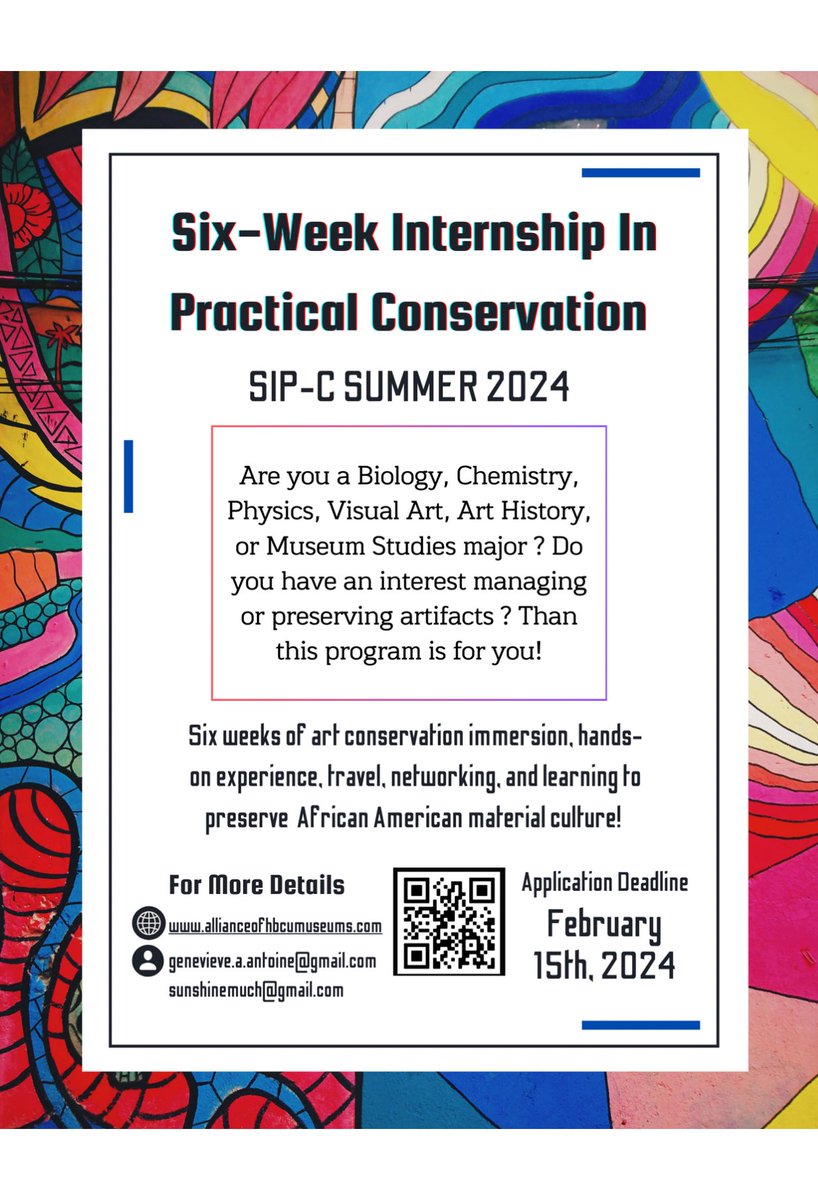 Six-Week Internship In Practical Conservation

SIP-C SUMMER 2024

Are you a Biology, Chemistry, Physics, Visual Art, Art History, or Museum Studies major ? Do you have an interest managing or preserving artifacts ? Than this program is for you!

Six weeks of art conservation immersion, hands-on experience, travel, networking, and learning to preserve African American material culture!

For More Details

www.allianceofhbcumuseums.com

genevieve.a.antoine@gmail.com
sunshinemuch@gmail.com

Application Deadline
February 15th, 2024